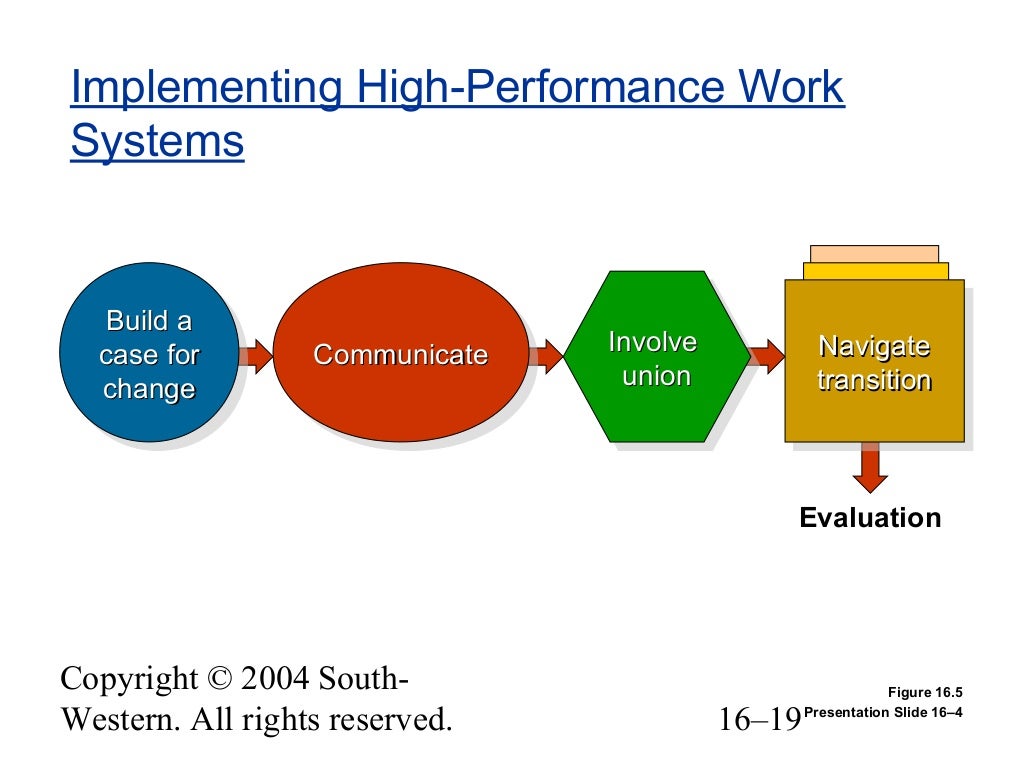 Implementing High-Performance Work Systems

Build a case for change

Communicate

Involve union

Navigate transition

Evaluation

Copyright © 2004 South-Western. All rights reserved.

16–19

Figure 16.5
Presentation Slide 16–4